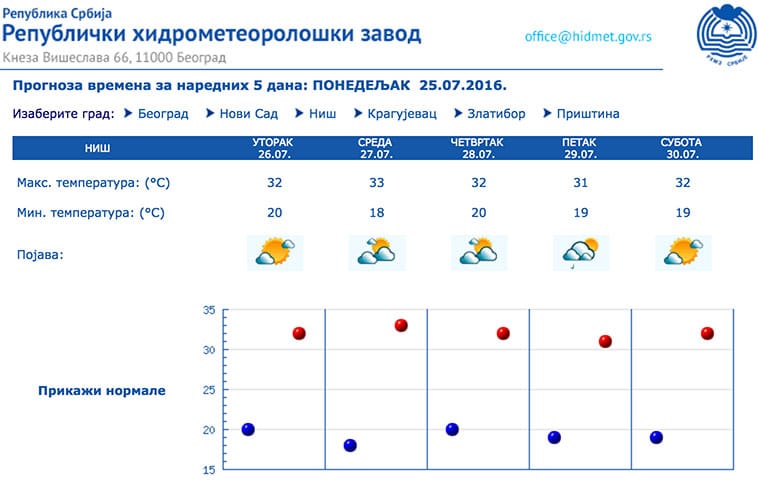 Република Србија
Републички хидрометеоролошки завод
Кнеза Вишеслава 66, 11000 Београд

office@hidmet.gov.rs

РХМЗ СРБИЈЕ

Прогноза времена за наредних 5 дана: ПОНЕДЕЉАК 25.07.2016.

Изаберите град: Београд Нови Сад Ниш Крагујевац Златибор Приштина

| НИШ | УТОРАК 26.07. | СРЕДА 27.07. | ЧЕТВРТАК 28.07. | ПЕТАК 29.07. | СУБОТА 30.07. |
|---|---|---|---|---|---|
| Макс. температура: (°C) | 32 | 33 | 32 | 31 | 32 |
| Мин. температура: (°C) | 20 | 18 | 20 | 19 | 19 |
| Појава: | | | | | |

Прикажи нормале

35
30
25
20
15